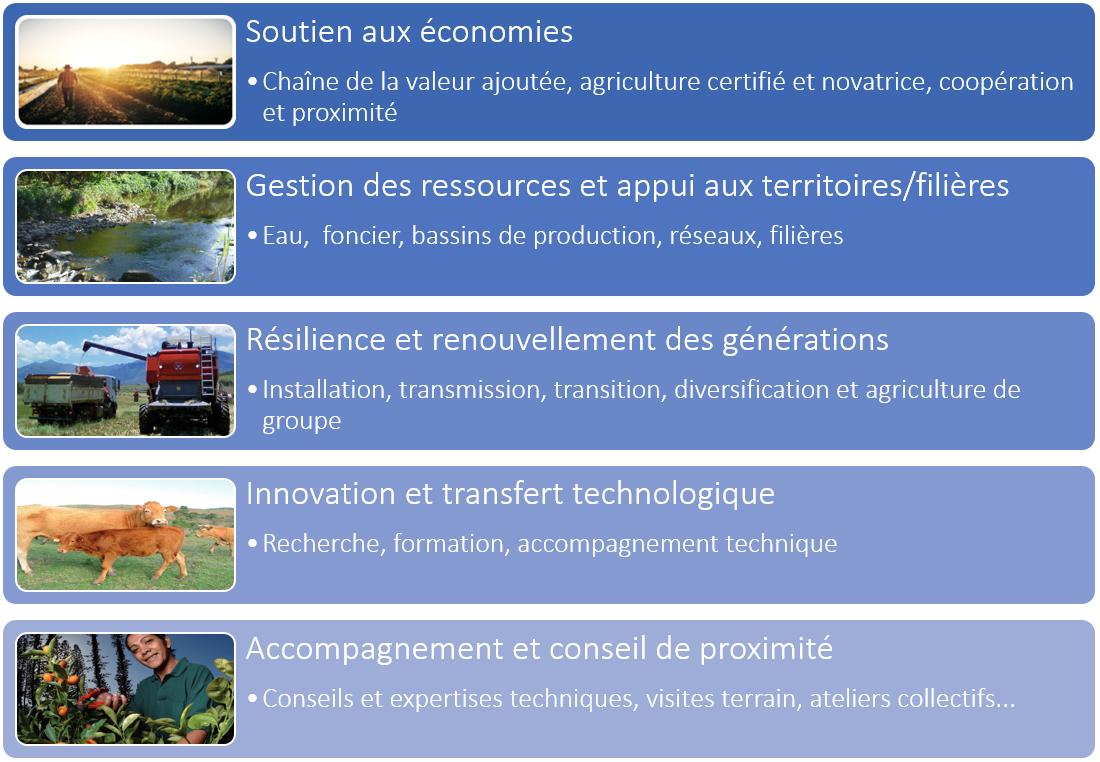 Soutien aux économies

• Chaîne de la valeur ajoutée, agriculture certifié et novatrice, coopération et proximité

Gestion des ressources et appui aux territoires/filières

• Eau, foncier, bassins de production, réseaux, filières

Résilience et renouvellement des générations

• Installation, transmission, transition, diversification et agriculture de groupe

Innovation et transfert technologique

• Recherche, formation, accompagnement technique

Accompagnement et conseil de proximité

• Conseils et expertises techniques, visites terrain, ateliers collectifs...